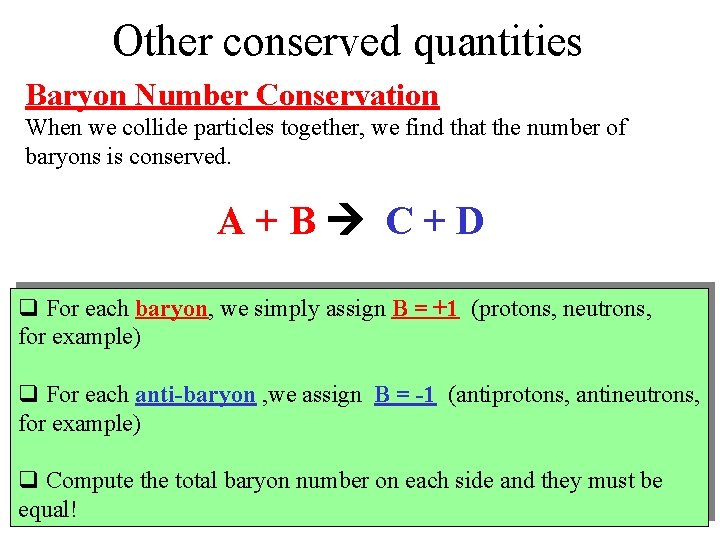 Other conserved quantities

Baryon Number Conservation

When we collide particles together, we find that the number of baryons is conserved.

A + B → C + D

❑ For each baryon, we simply assign B = +1 (protons, neutrons, for example)

❑ For each anti-baryon ,we assign B = -1 (antiprotons, antineutrons, for example)

❑ Compute the total baryon number on each side and they must be equal!